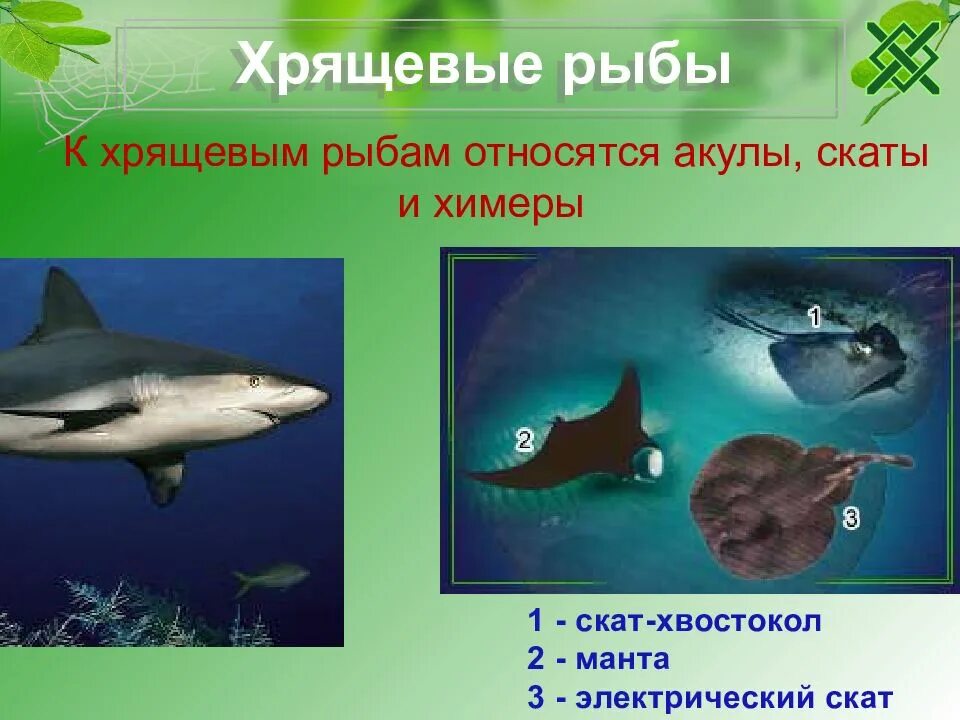 Хрящевые рыбы

К хрящевым рыбам относятся акулы, скаты и химеры

1

2

3

1 - скат-хвостокол
2 - манта
3 - электрический скат